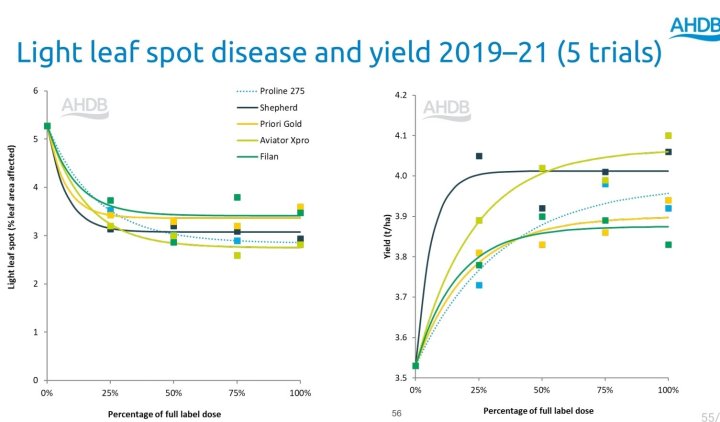 AHDB

Light leaf spot disease and yield 2019–21 (5 trials)

AHDB

Proline 275
Shepherd
Priori Gold
Aviator Xpro
Filan

Light leaf spot (% leaf area affected)

6
5
4
3
2
1
0

0%
25%
50%
75%
100%

Percentage of full label dose

AHDB

Yield (t/ha)

4.2
4.1
4.0
3.9
3.8
3.7
3.6
3.5

0%
25%
50%
75%
100%

Percentage of full label dose

56

55/